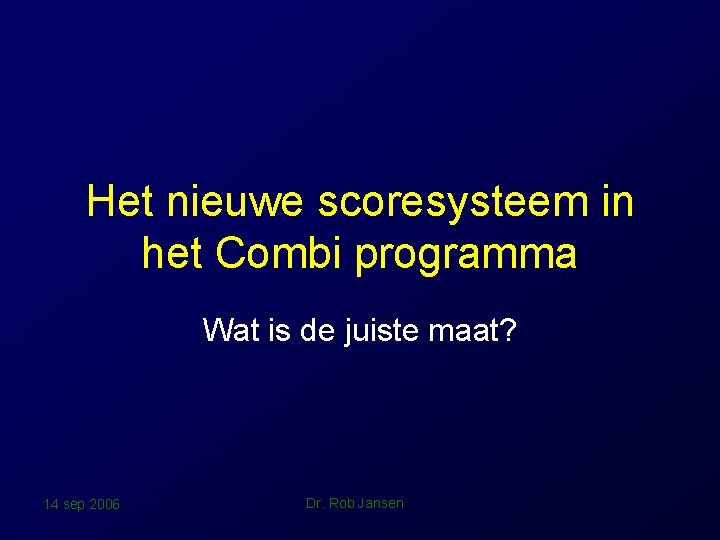 Het nieuwe scoresysteem in het Combi programma

Wat is de juiste maat?

14 sep 2006

Dr. Rob Jansen